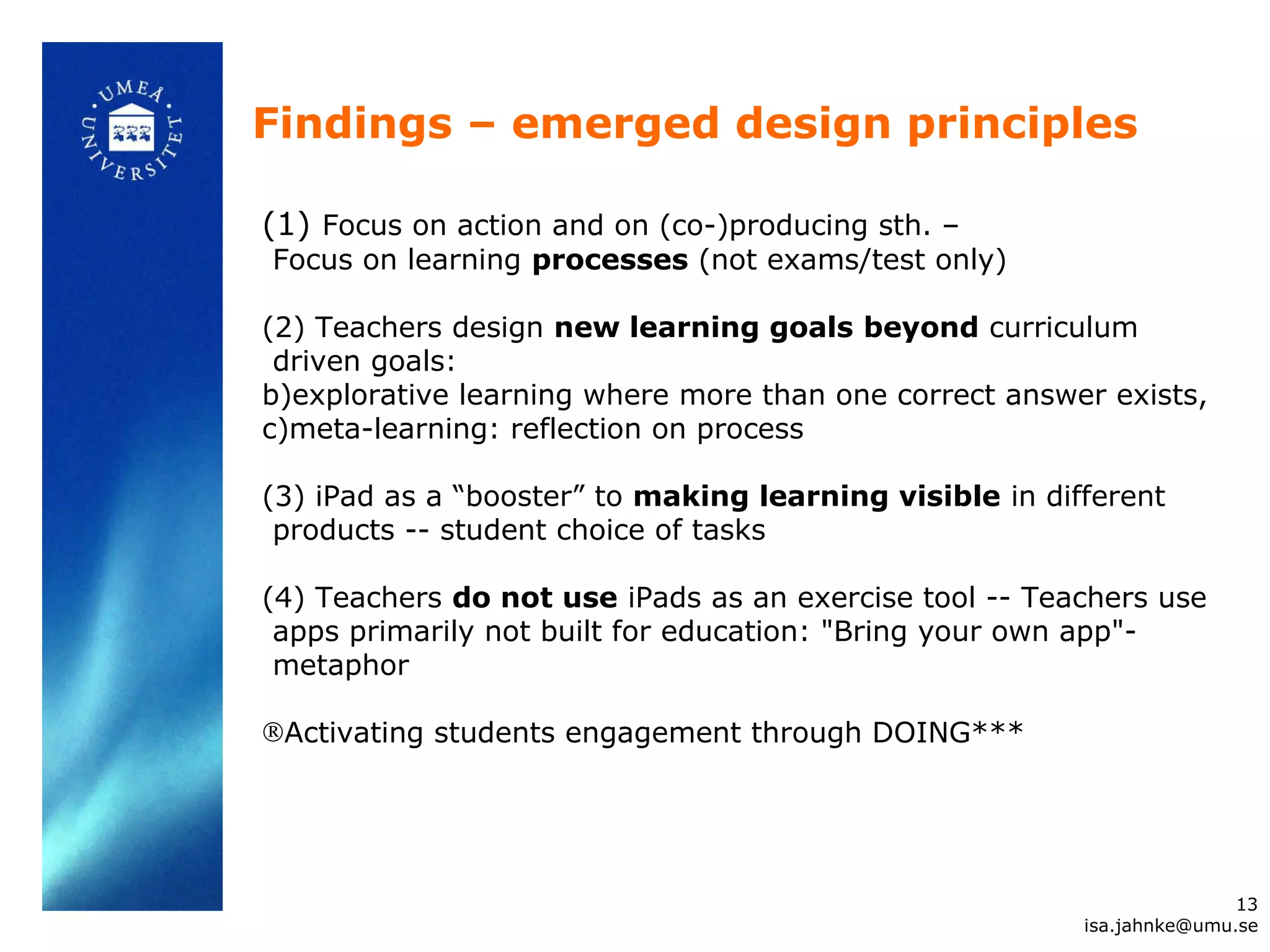 UMEÅ UNIVERSITET

Findings – emerged design principles

(1) Focus on action and on (co-)producing sth. – Focus on learning processes (not exams/test only)

(2) Teachers design new learning goals beyond curriculum driven goals:
b)explorative learning where more than one correct answer exists,
c)meta-learning: reflection on process

(3) iPad as a “booster” to making learning visible in different products -- student choice of tasks

(4) Teachers do not use iPads as an exercise tool -- Teachers use apps primarily not built for education: "Bring your own app"-metaphor

®Activating students engagement through DOING***

13
isa.jahnke@umu.se